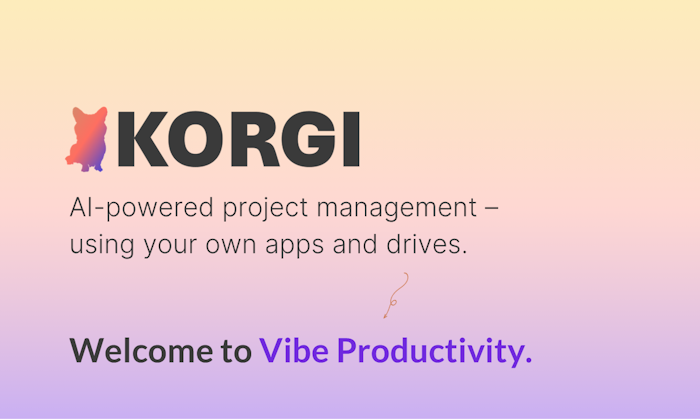 KORGI

AI-powered project management – using your own apps and drives.

Welcome to Vibe Productivity.